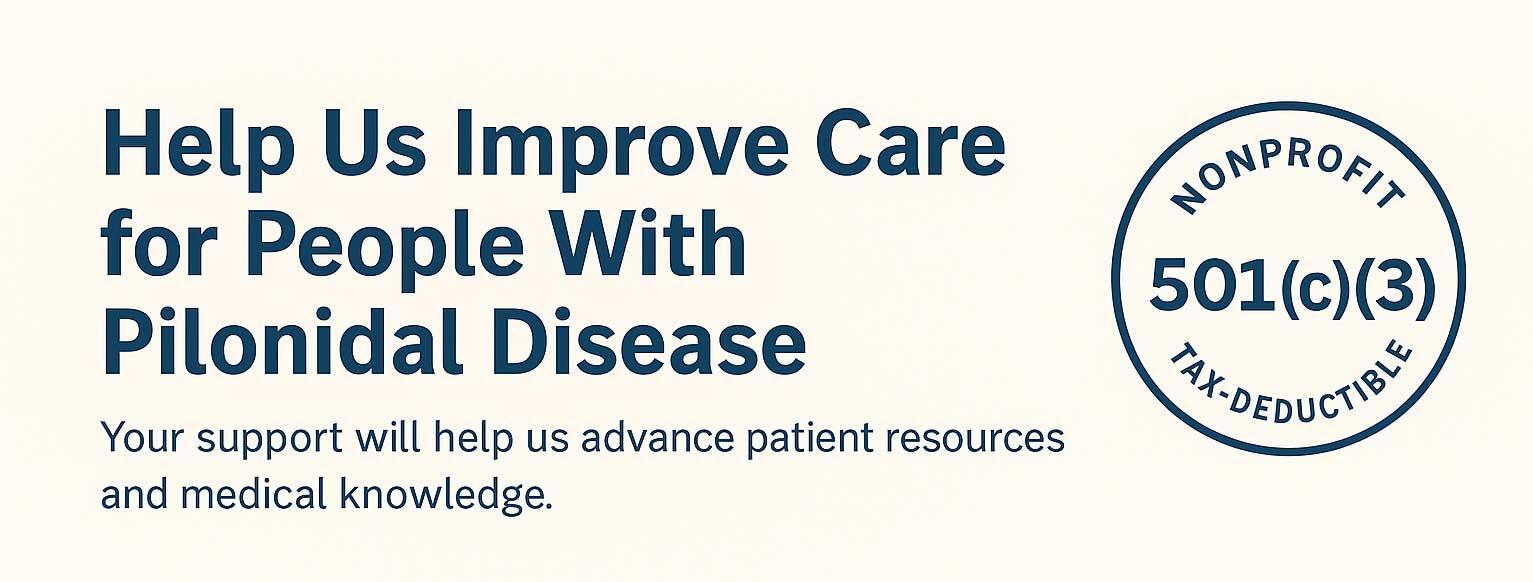 Help Us Improve Care for People With Pilonidal Disease

Your support will help us advance patient resources and medical knowledge.

NONPROFIT
501(c)(3)
TAX-DEDUCTIBLE